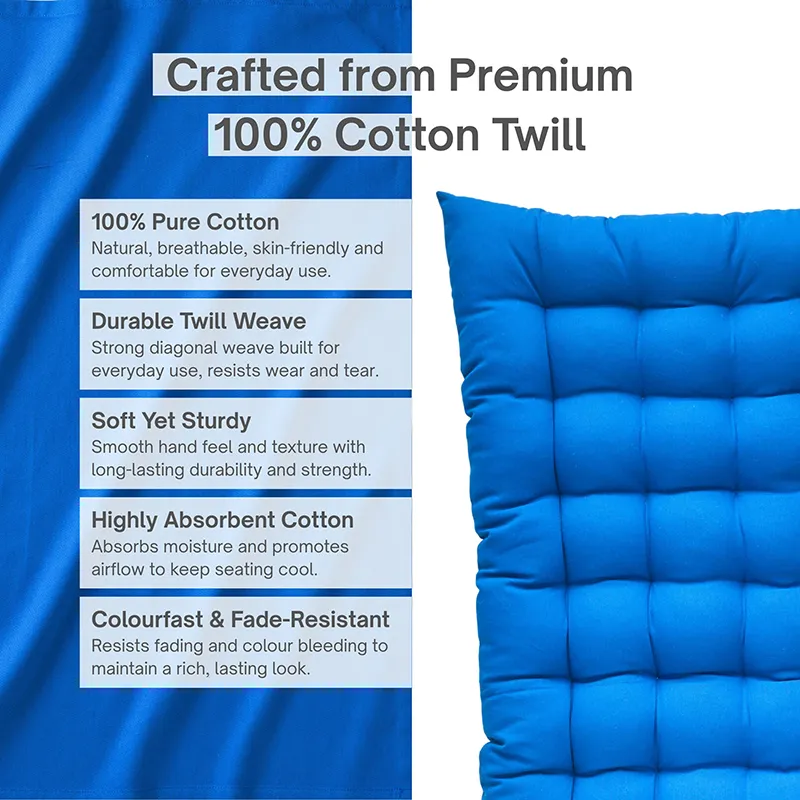 Crafted from Premium
100% Cotton Twill

100% Pure Cotton
Natural, breathable, skin-friendly and comfortable for everyday use.

Durable Twill Weave
Strong diagonal weave built for everyday use, resists wear and tear.

Soft Yet Sturdy
Smooth hand feel and texture with long-lasting durability and strength.

Highly Absorbent Cotton
Absorbs moisture and promotes airflow to keep seating cool.

Colourfast & Fade-Resistant
Resists fading and colour bleeding to maintain a rich, lasting look.